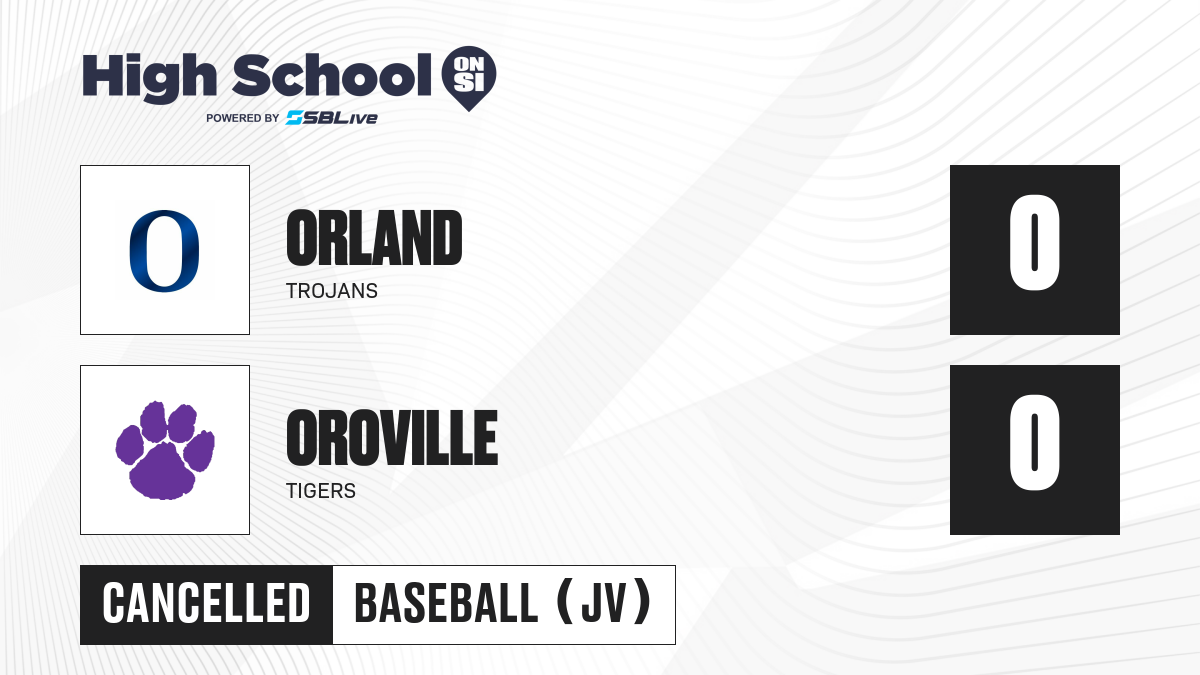 High School ON SI
POWERED BY SBLive

O

ORLAND
TROJANS

0

OROVILLE
TIGERS

0

CANCELLED

BASEBALL (JV)